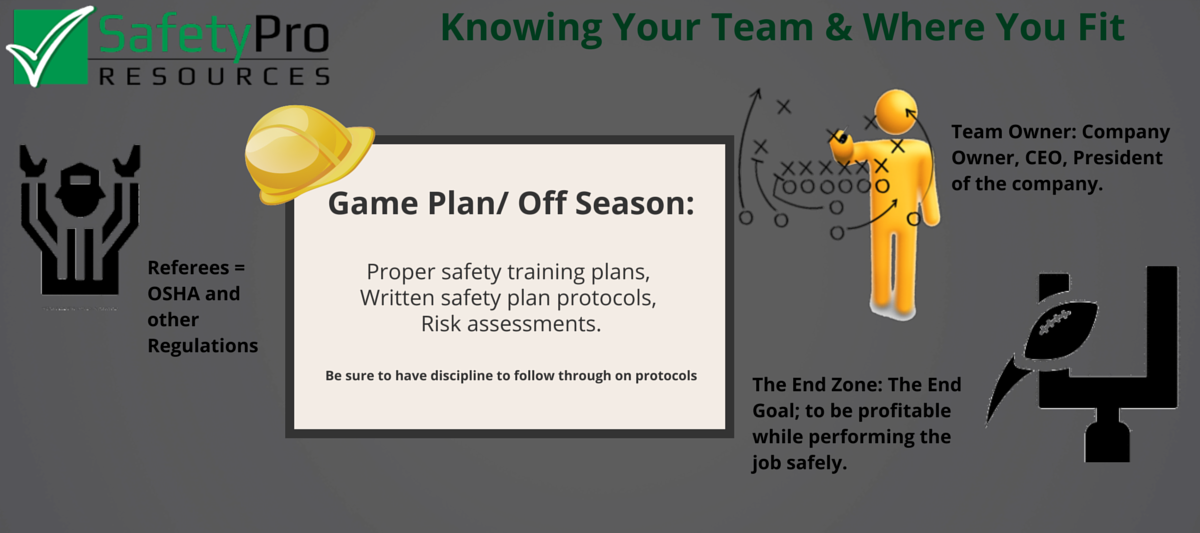 SafetyPro RESOURCES

Knowing Your Team & Where You Fit

Referees = OSHA and other Regulations

Game Plan/ Off Season:

Proper safety training plans, Written safety plan protocols, Risk assessments.

Be sure to have discipline to follow through on protocols

Team Owner: Company Owner, CEO, President of the company.

The End Zone: The End Goal; to be profitable while performing the job safely.